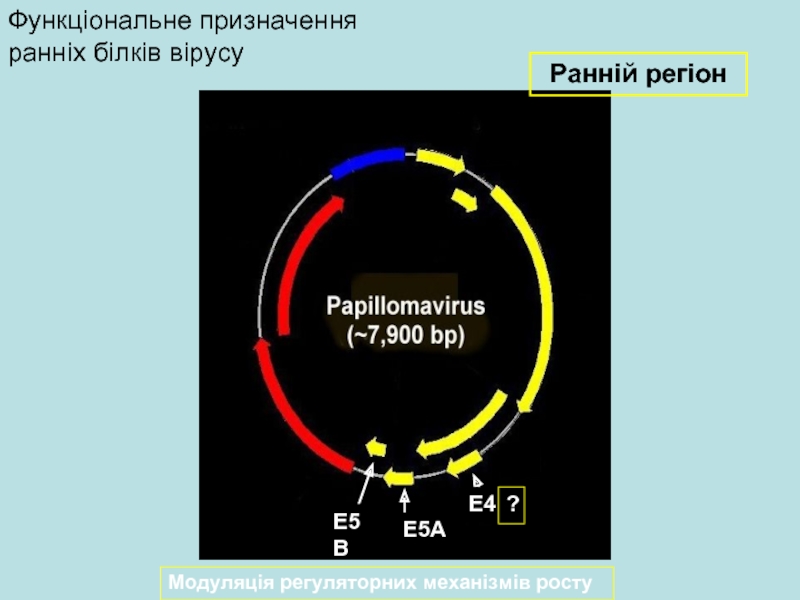 Функціональне призначення ранніх білків вірусу

Ранній регіон

Papillomavirus
(~7,900 bp)

E5
B

E5A

E4

?

Модуляція регуляторних механізмів росту